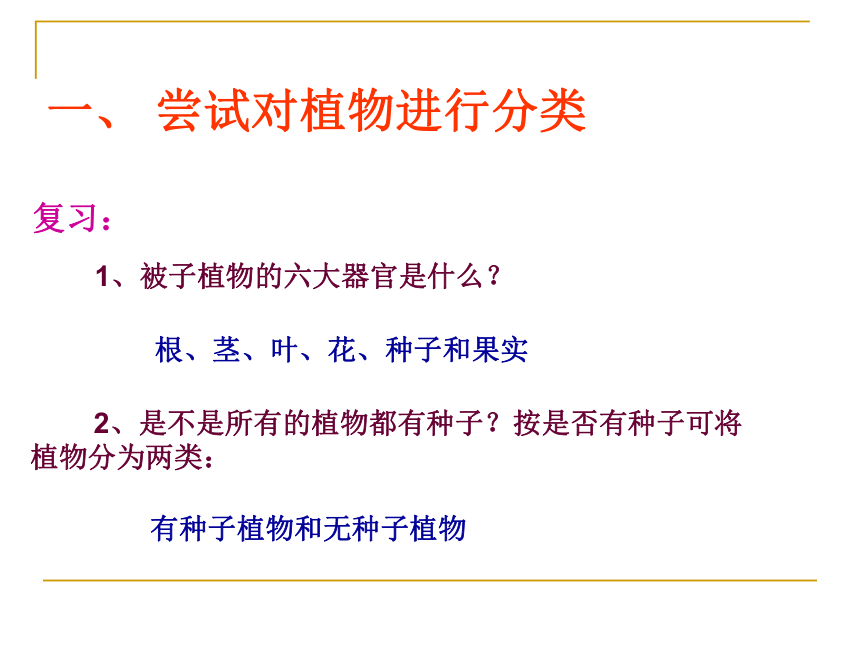 一、 尝试对植物进行分类

复习：

1、被子植物的六大器官是什么？

根、茎、叶、花、种子和果实

2、是不是所有的植物都有种子？按是否有种子可将植物分为两类：

有种子植物和无种子植物